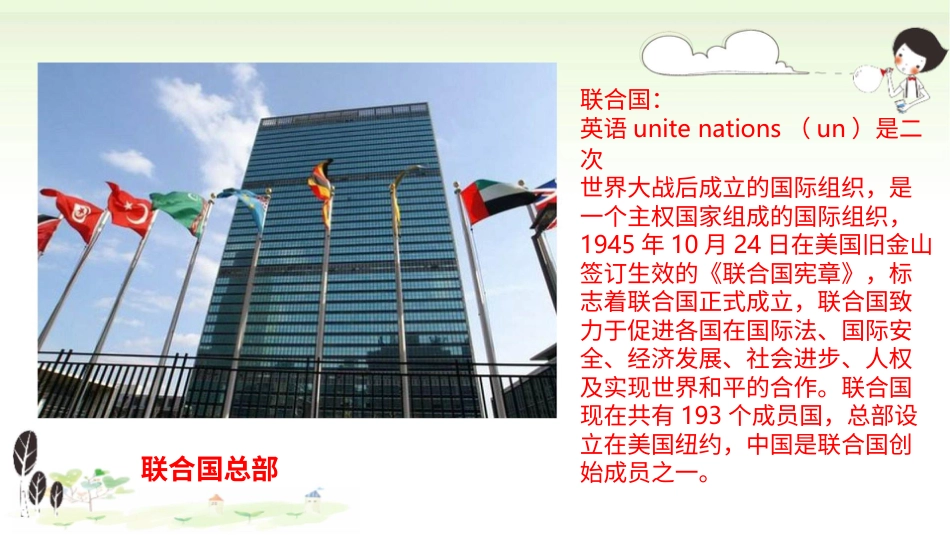 联合国：
英语 unite nations （ un ）是二次
世界大战后成立的国际组织，是一个主权国家组成的国际组织，1945 年 10 月 24 日在美国旧金山签订生效的《联合国宪章》，标志着联合国正式成立，联合国致力于促进各国在国际法、国际安全、经济发展、社会进步、人权及实现世界和平的合作。联合国现在共有 193 个成员国，总部设立在美国纽约，中国是联合国创始成员之一。

联合国总部